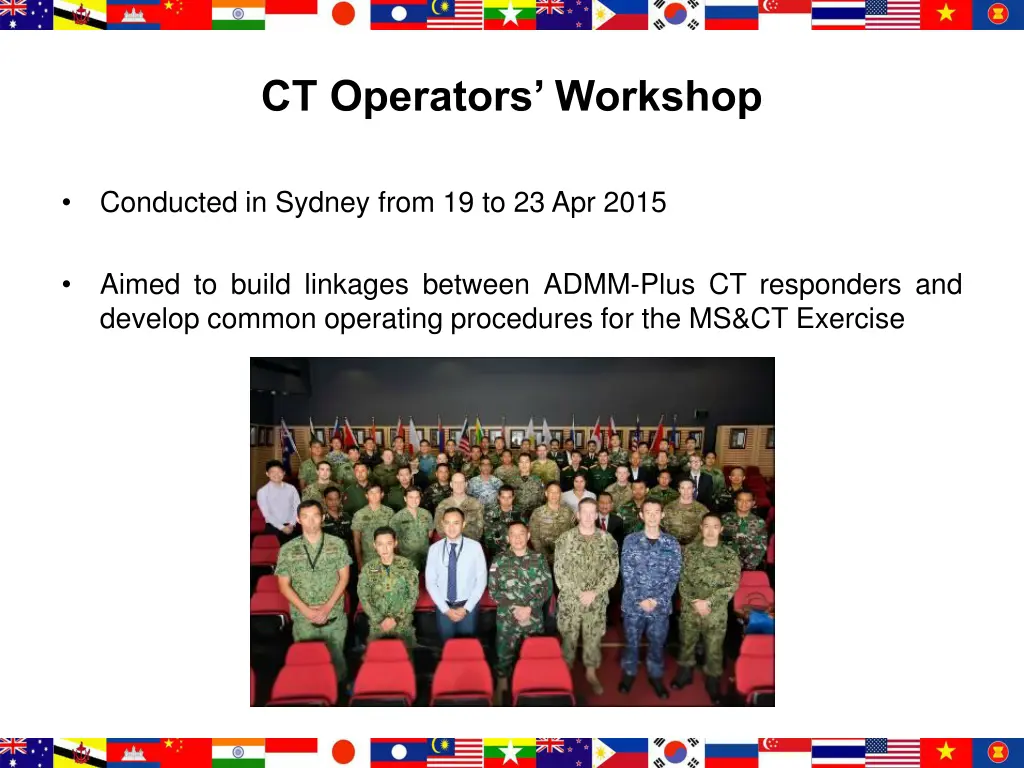 CT Operators' Workshop

• Conducted in Sydney from 19 to 23 Apr 2015

• Aimed to build linkages between ADMM-Plus CT responders and develop common operating procedures for the MS&CT Exercise